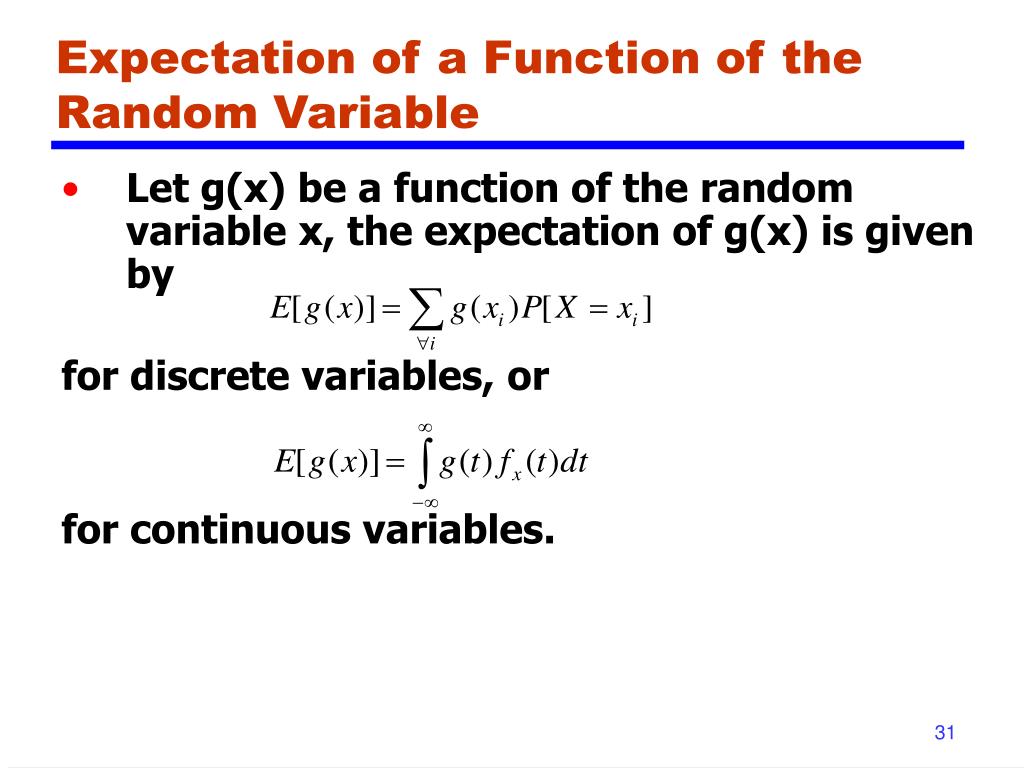 Expectation of a Function of the Random Variable

• Let g(x) be a function of the random variable x, the expectation of g(x) is given by

$E[g(x)] = \sum_{\forall i} g(x_i)P[X = x_i]$

for discrete variables, or

$E[g(x)] = \int_{-\infty}^{\infty} g(t)f_x(t)dt$

for continuous variables.

31